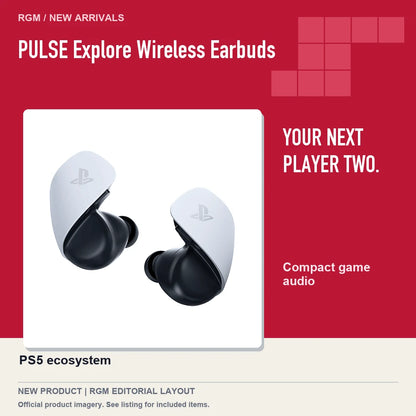 RGM / NEW ARRIVALS

PULSE Explore Wireless Earbuds

YOUR NEXT PLAYER TWO.

Compact game audio

PS5 ecosystem

NEW PRODUCT | RGM EDITORIAL LAYOUT

Official product imagery. See listing for included items.